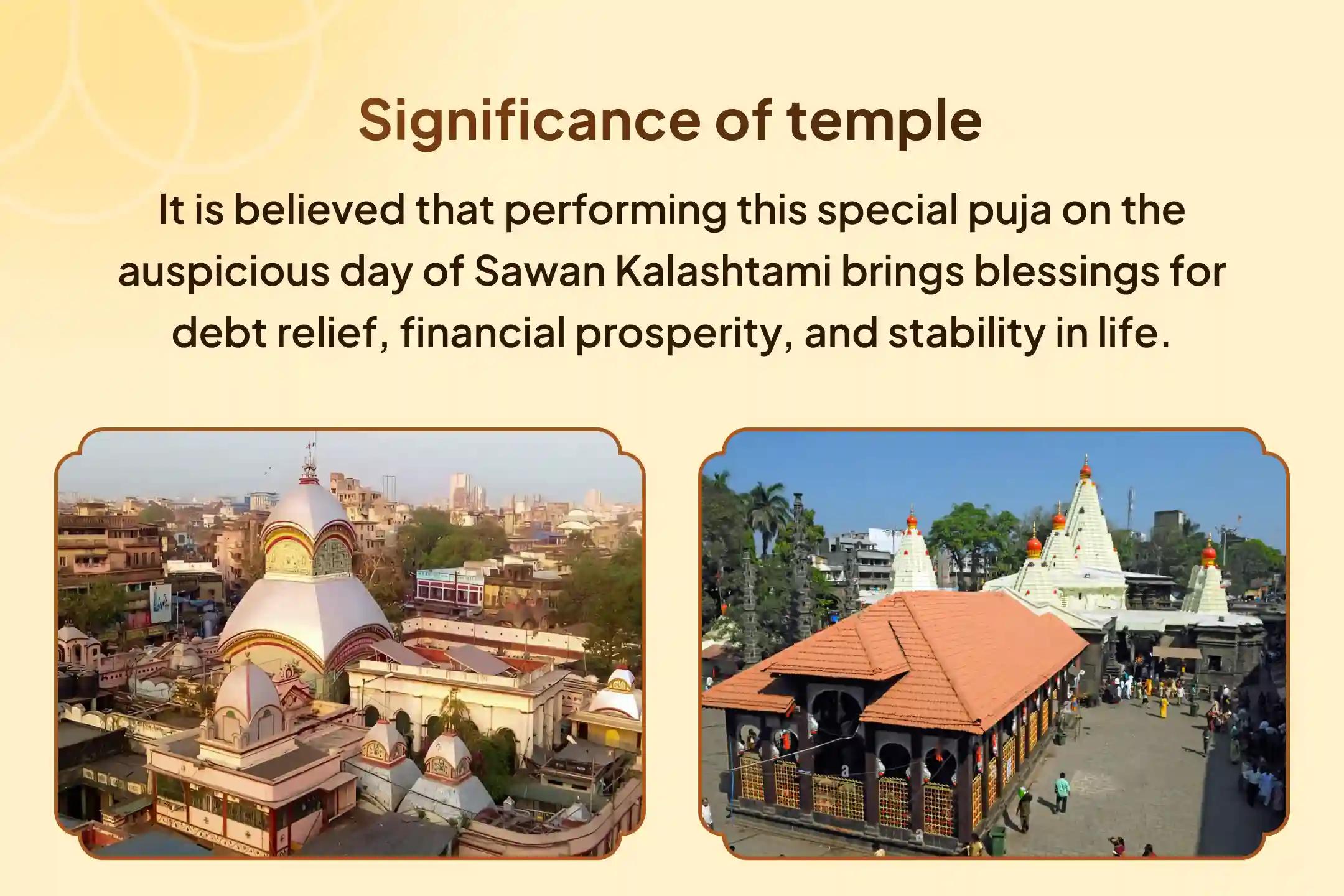 Significance of temple

It is believed that performing this special puja on the auspicious day of Sawan Kalashtami brings blessings for debt relief, financial prosperity, and stability in life.